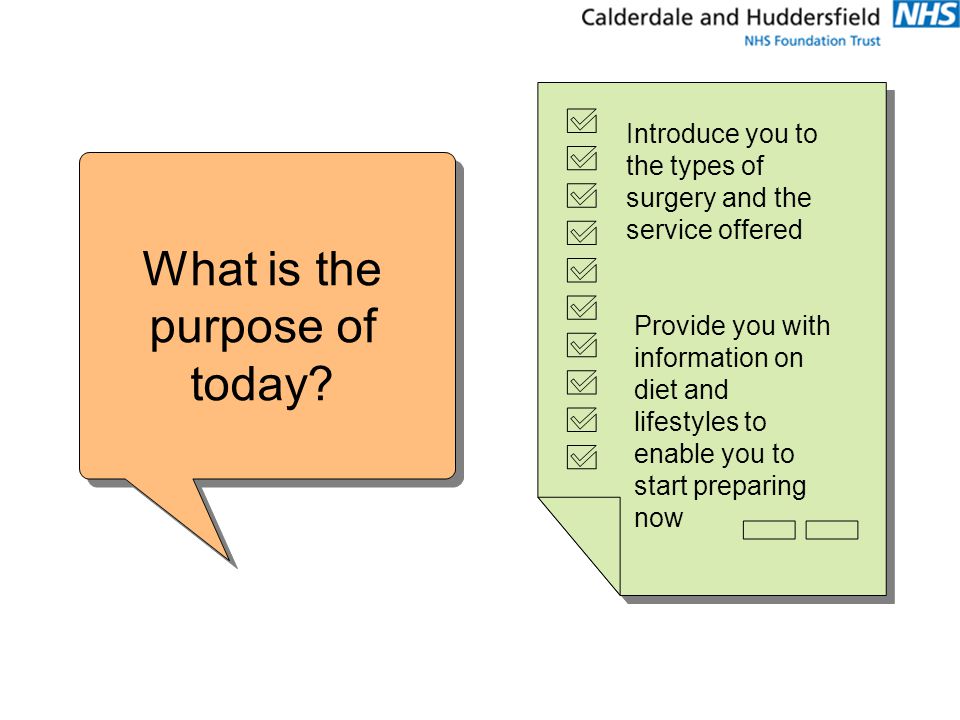 Calderdale and Huddersfield NHS
NHS Foundation Trust

What is the purpose of today?

Introduce you to the types of surgery and the service offered

Provide you with information on diet and lifestyles to enable you to start preparing now